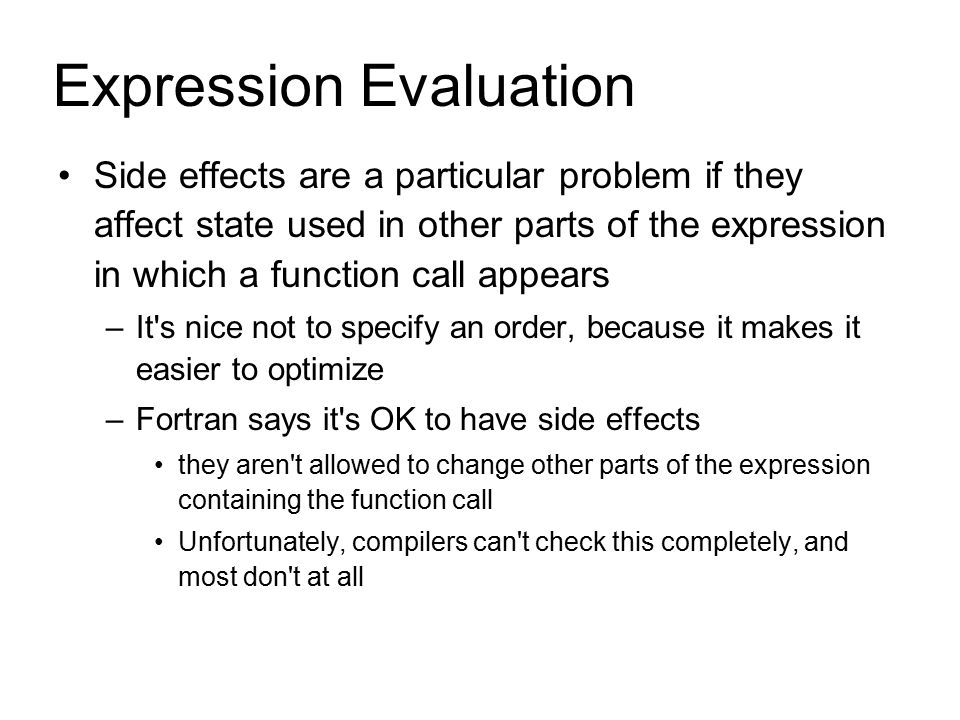 Expression Evaluation

• Side effects are a particular problem if they affect state used in other parts of the expression in which a function call appears

– It's nice not to specify an order, because it makes it easier to optimize

– Fortran says it's OK to have side effects

• they aren't allowed to change other parts of the expression containing the function call

• Unfortunately, compilers can't check this completely, and most don't at all